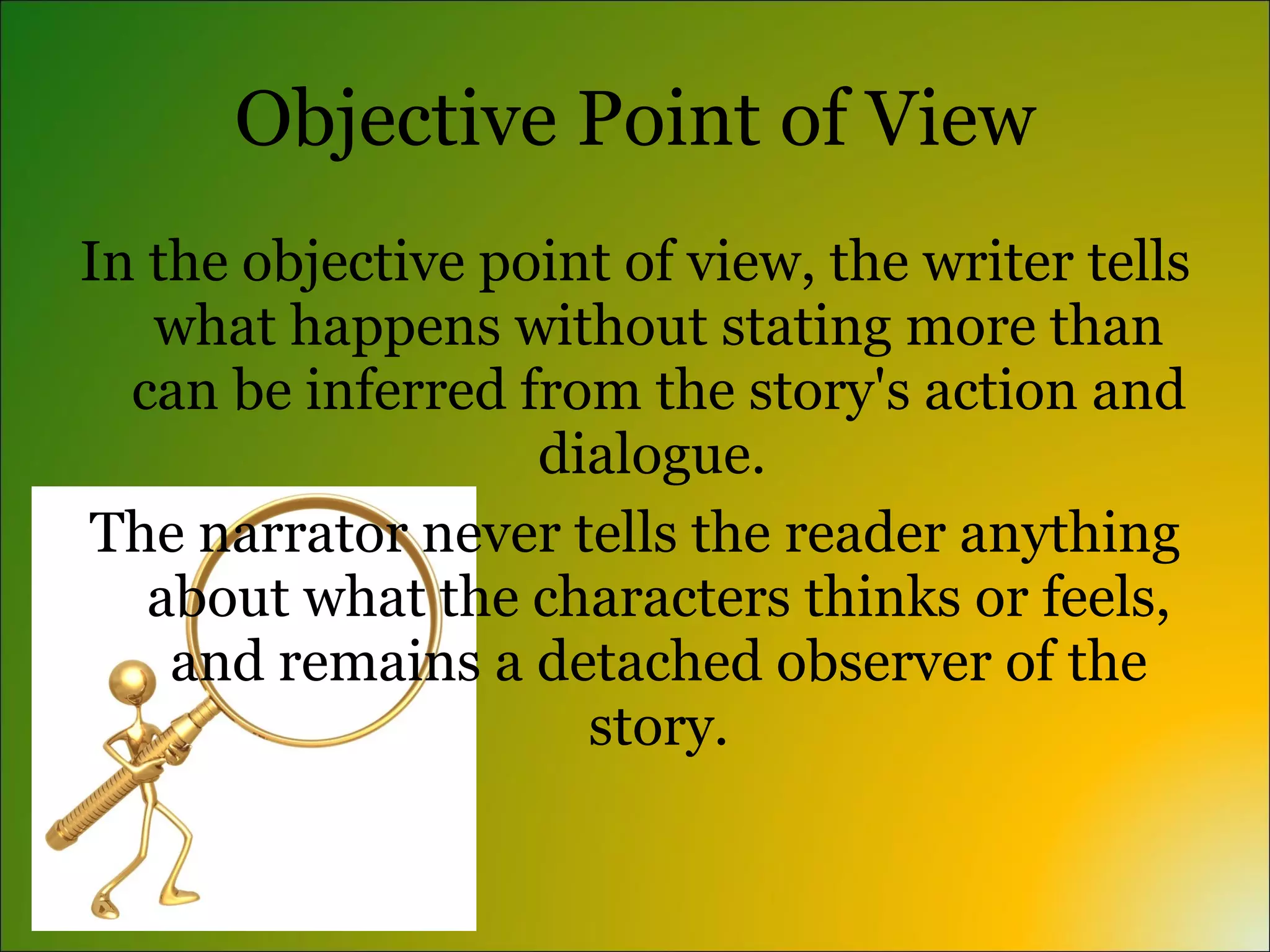 Objective Point of View

In the objective point of view, the writer tells what happens without stating more than can be inferred from the story's action and dialogue.

The narrator never tells the reader anything about what the characters thinks or feels, and remains a detached observer of the story.